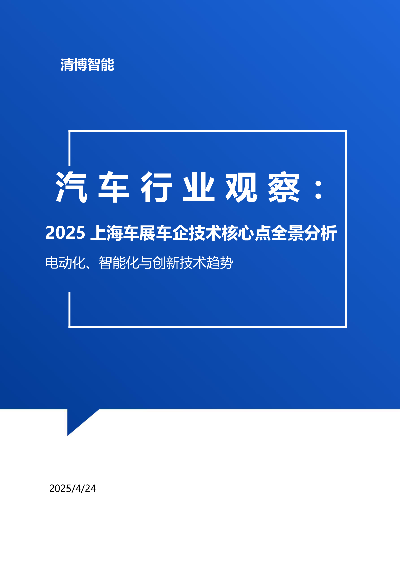 清博智能

汽车行业观察：

2025 上海车展车企技术核心点全景分析

电动化、智能化与创新技术趋势

2025/4/24